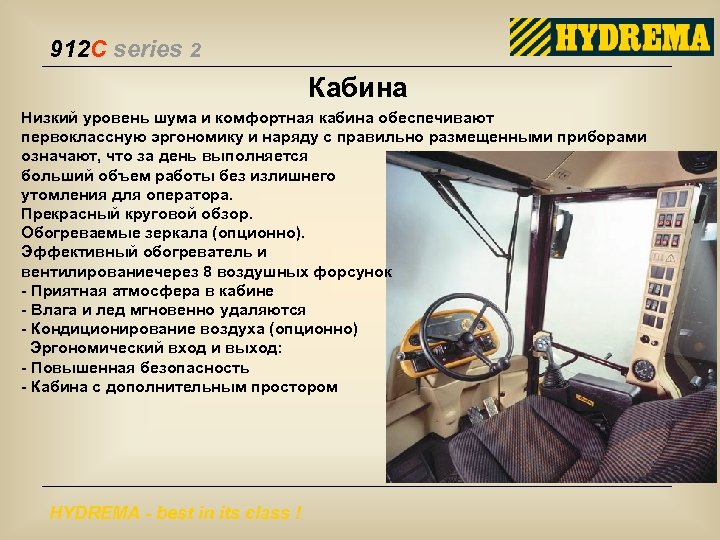 912C series 2

HYDREMA

Кабина

Низкий уровень шума и комфортная кабина обеспечивают первоклассную эргономику и наряду с правильно размещенными приборами означают, что за день выполняется больший объем работы без излишнего утомления для оператора.
Прекрасный круговой обзор.
Обогреваемые зеркала (опционно).
Эффективный обогреватель и вентилированиечерез 8 воздушных форсунок
- Приятная атмосфера в кабине
- Влага и лед мгновенно удаляются
- Кондиционирование воздуха (опционно)
Эргономический вход и выход:
- Повышенная безопасность
- Кабина с дополнительным простором

HYDREMA - best in its class !